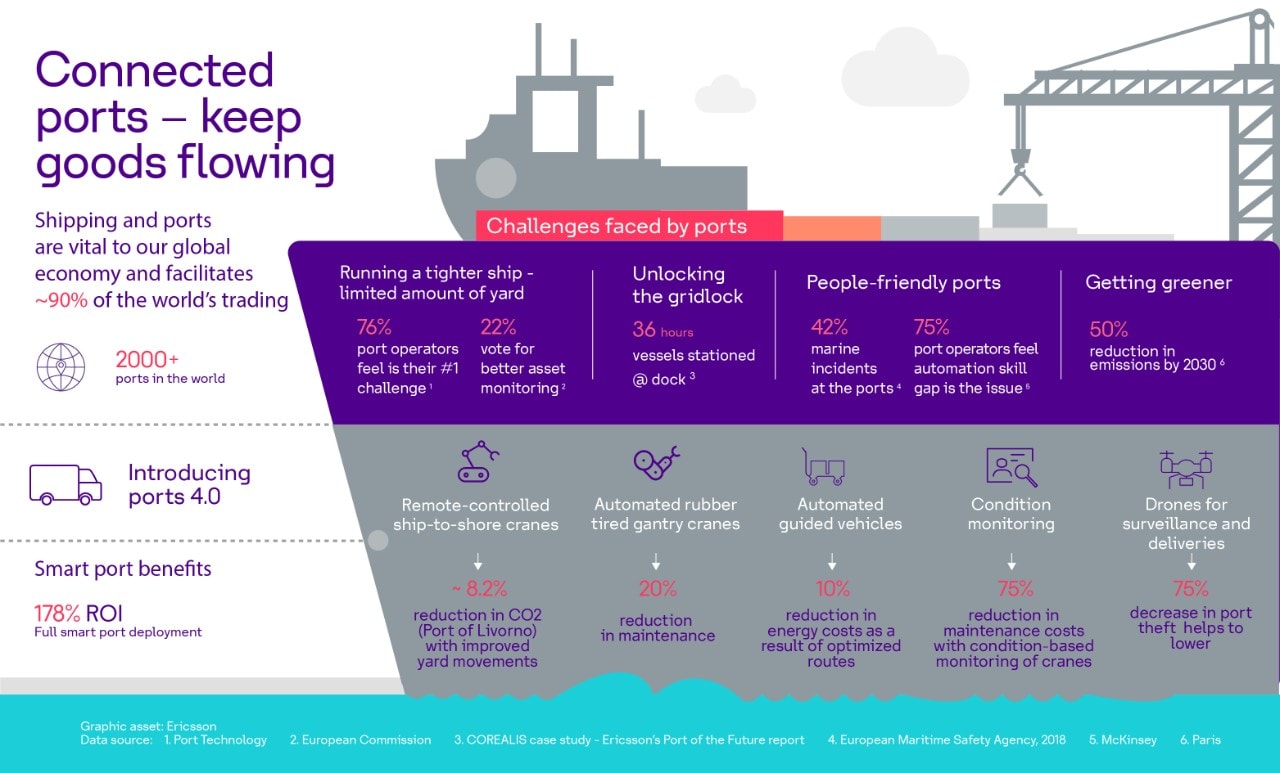 Connected ports – keep goods flowing

Shipping and ports are vital to our global economy and facilitates ~90% of the world's trading

2000+
ports in the world

Introducing ports 4.0

Smart port benefits

178% ROI
Full smart port deployment

Challenges faced by ports

Running a tighter ship - limited amount of yard

76%
port operators feel is their #1 challenge $^1$

22%
vote for better asset monitoring $^2$

Unlocking the gridlock

36 hours
vessels stationed @ dock $^3$

People-friendly ports

42%
marine incidents at the ports $^4$

75%
port operators feel automation skill gap is the issue $^5$

Getting greener

50%
reduction in emissions by 2030 $^6$

Remote-controlled ship-to-shore cranes

~ 8.2%
reduction in CO2 (Port of Livorno) with improved yard movements

Automated rubber tired gantry cranes

20%
reduction in maintenance

Automated guided vehicles

10%
reduction in energy costs as a result of optimized routes

Condition monitoring

75%
reduction in maintenance costs with condition-based monitoring of cranes

Drones for surveillance and deliveries

75%
decrease in port theft helps to lower

Graphic asset: Ericsson
Data source: 1. Port Technology 2. European Commission 3. COREALIS case study - Ericsson's Port of the Future report 4. European Maritime Safety Agency, 2018 5. McKinsey 6. Paris